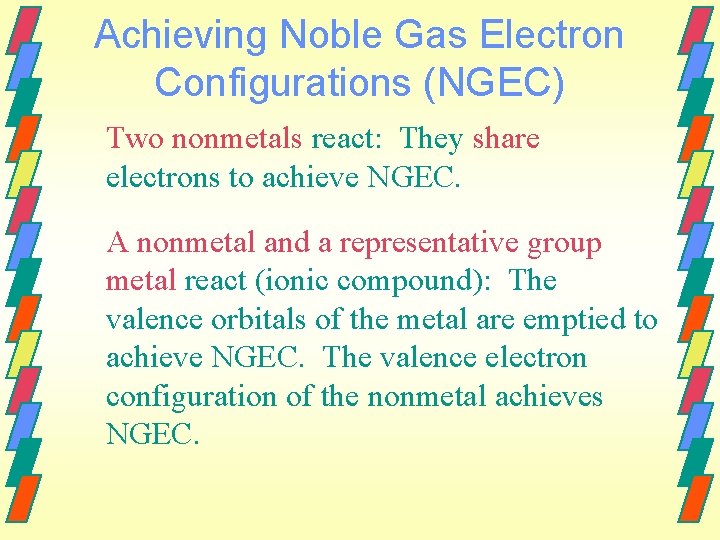 Achieving Noble Gas Electron Configurations (NGEC)

Two nonmetals react:  They share electrons to achieve NGEC.

A nonmetal and a representative group metal react (ionic compound):  The valence orbitals of the metal are emptied to achieve NGEC.  The valence electron configuration of the nonmetal achieves NGEC.